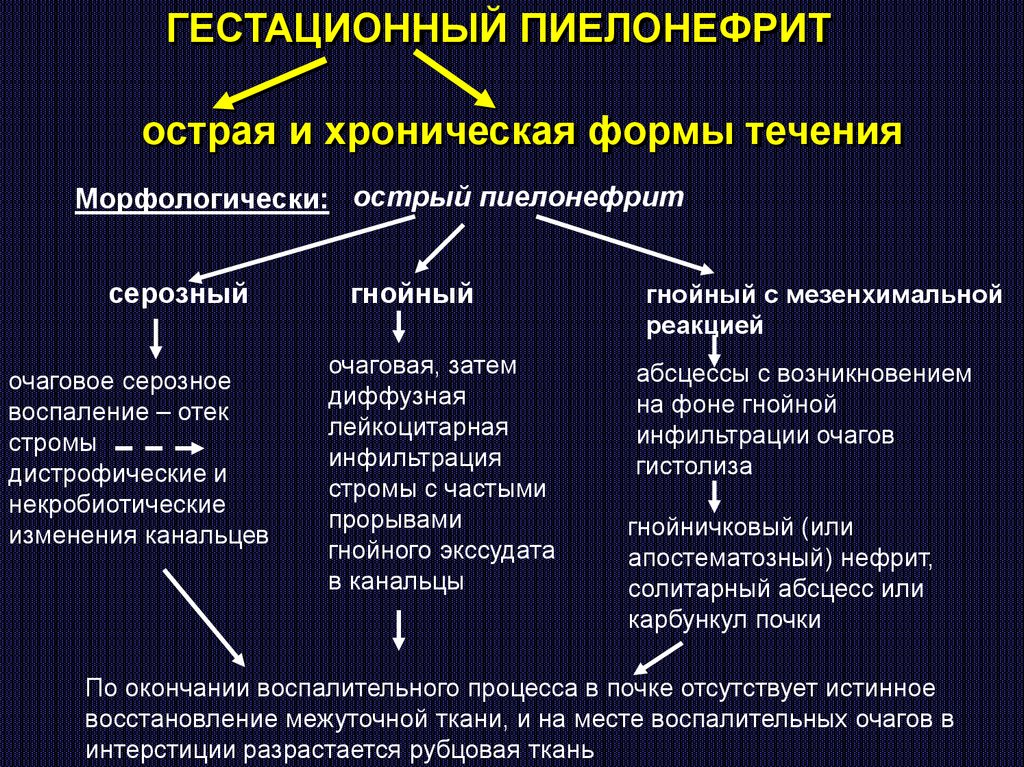 ГЕСТАЦИОННЫЙ ПИЕЛОНЕФРИТ

острая и хроническая формы течения

Морфологически: острый пиелонефрит

серозный

очаговое серозное воспаление – отек стромы дистрофические и некробиотические изменения канальцев

гнойный

очаговая, затем диффузная лейкоцитарная инфильтрация стромы с частыми прорывами гнойного экссудата в канальцы

гнойный с мезенхимальной реакцией

абсцессы с возникновением на фоне гнойной инфильтрации очагов гистолиза

гнойничковый (или апостематозный) нефрит, солитарный абсцесс или карбункул почки

По окончании воспалительного процесса в почке отсутствует истинное восстановление межуточной ткани, и на месте воспалительных очагов в интерстиции разрастается рубцовая ткань